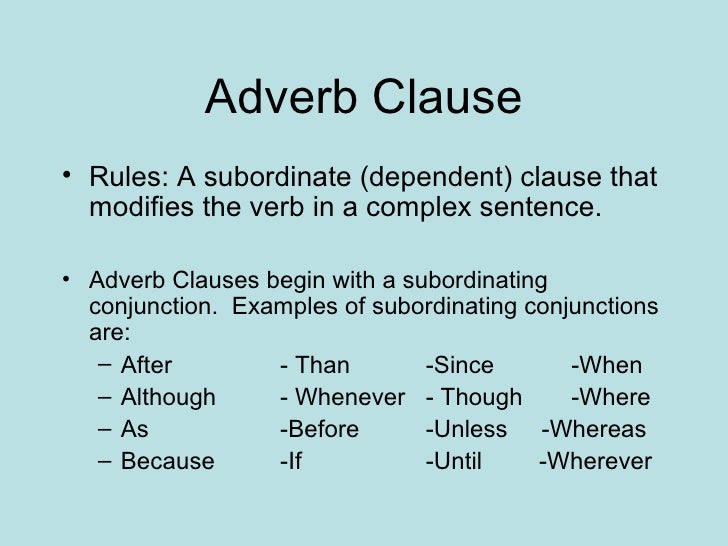 Adverb Clause

• Rules: A subordinate (dependent) clause that modifies the verb in a complex sentence.

• Adverb Clauses begin with a subordinating conjunction. Examples of subordinating conjunctions are:
– After - Than -Since -When
– Although - Whenever - Though -Where
– As -Before -Unless -Whereas
– Because -If -Until -Wherever